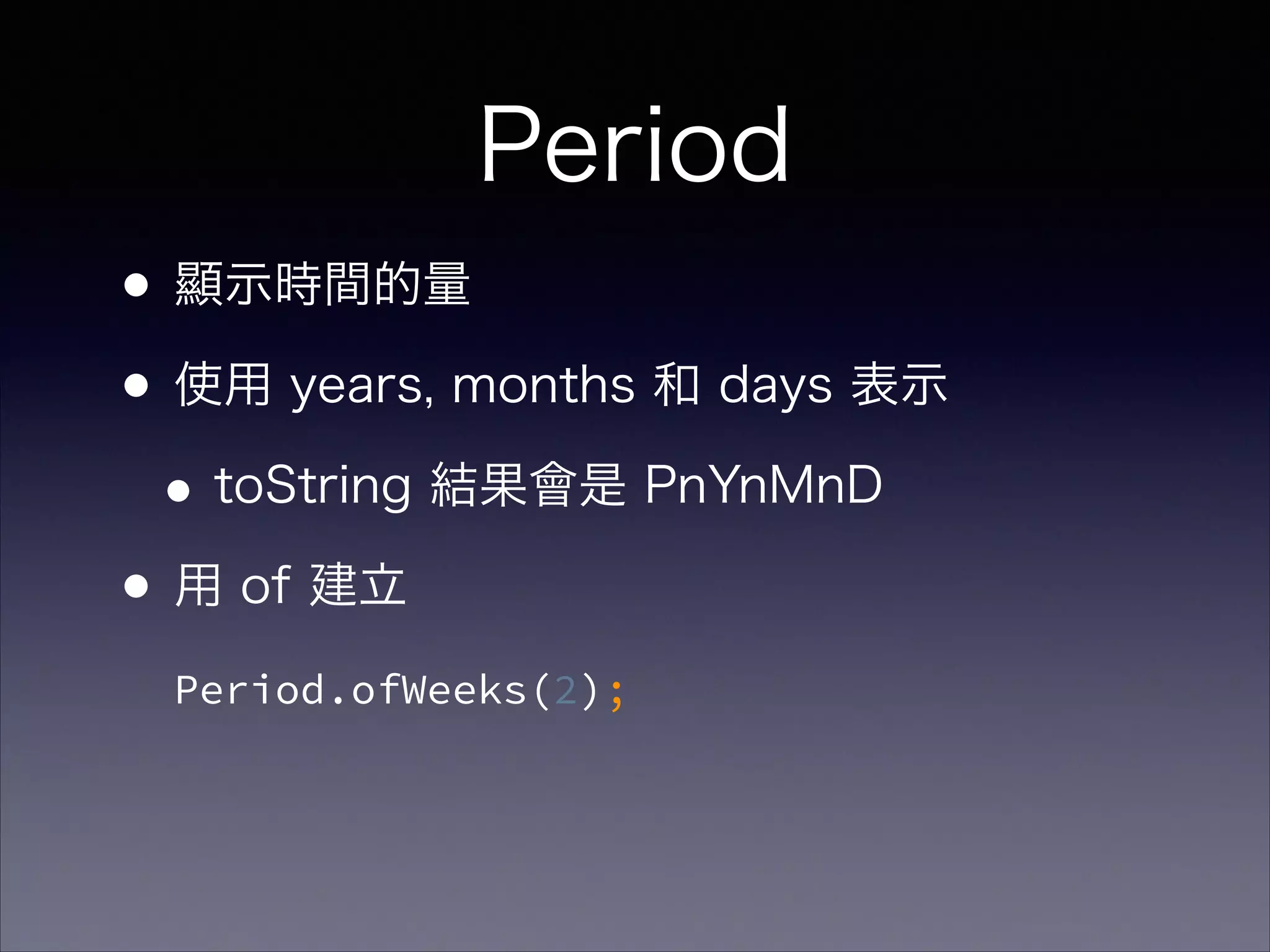 Period

• 顯示時間的量

• 使用 years, months 和 days 表示

• toString 結果會是 PnYnMnD

• 用 of 建立

Period.ofWeeks(2);